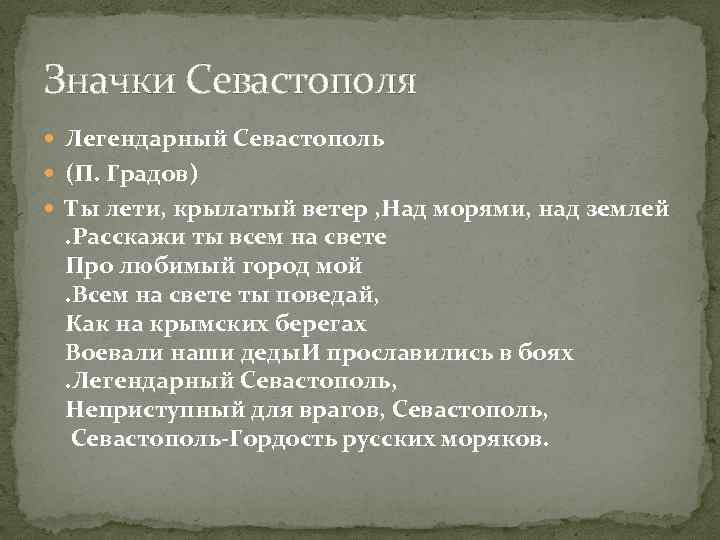 Значки Севастополя

Легендарный Севастополь

(П. Градов)

Ты лети, крылатый ветер ,Над морями, над землей .Расскажи ты всем на свете
Про любимый город мой
.Всем на свете ты поведай,
Как на крымских берегах
Воевали наши дедыИ прославились в боях
.Легендарный Севастополь,
Неприступный для врагов, Севастополь,
Севастополь-Гордость русских моряков.